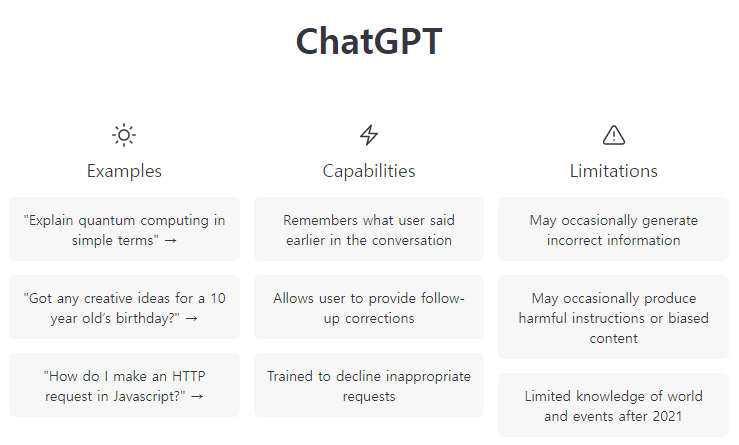 ChatGPT

Examples

"Explain quantum computing in simple terms" →

"Got any creative ideas for a 10 year old's birthday?" →

"How do I make an HTTP request in Javascript?" →

Capabilities

Remembers what user said earlier in the conversation

Allows user to provide follow-up corrections

Trained to decline inappropriate requests

Limitations

May occasionally generate incorrect information

May occasionally produce harmful instructions or biased content

Limited knowledge of world and events after 2021